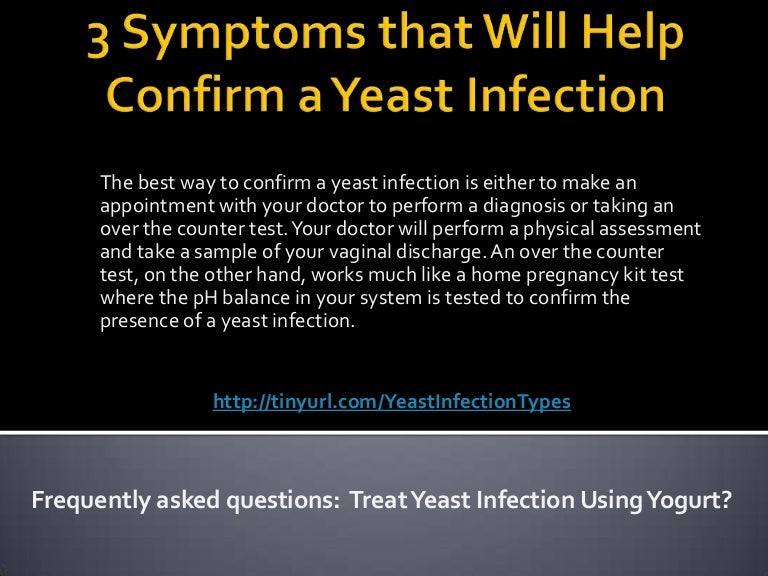 3 Symptoms that Will Help Confirm a Yeast Infection

The best way to confirm a yeast infection is either to make an appointment with your doctor to perform a diagnosis or taking an over the counter test. Your doctor will perform a physical assessment and take a sample of your vaginal discharge. An over the counter test, on the other hand, works much like a home pregnancy kit test where the pH balance in your system is tested to confirm the presence of a yeast infection.

http://tinyurl.com/YeastInfectionTypes

Frequently asked questions: Treat Yeast Infection Using Yogurt?